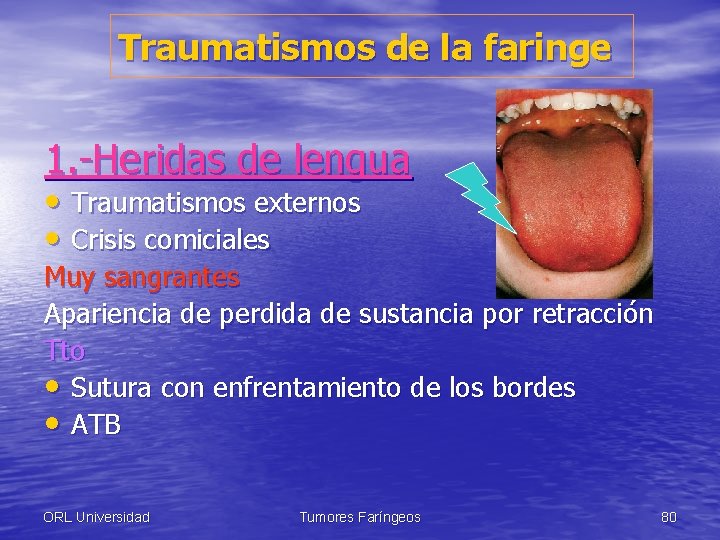 Traumatismos de la faringe

1.-Heridas de lengua

• Traumatismos externos
• Crisis comiciales

Muy sangrantes

Apariencia de perdida de sustancia por retracción

Tto

• Sutura con enfrentamiento de los bordes
• ATB

ORL Universidad

Tumores Faríngeos

80